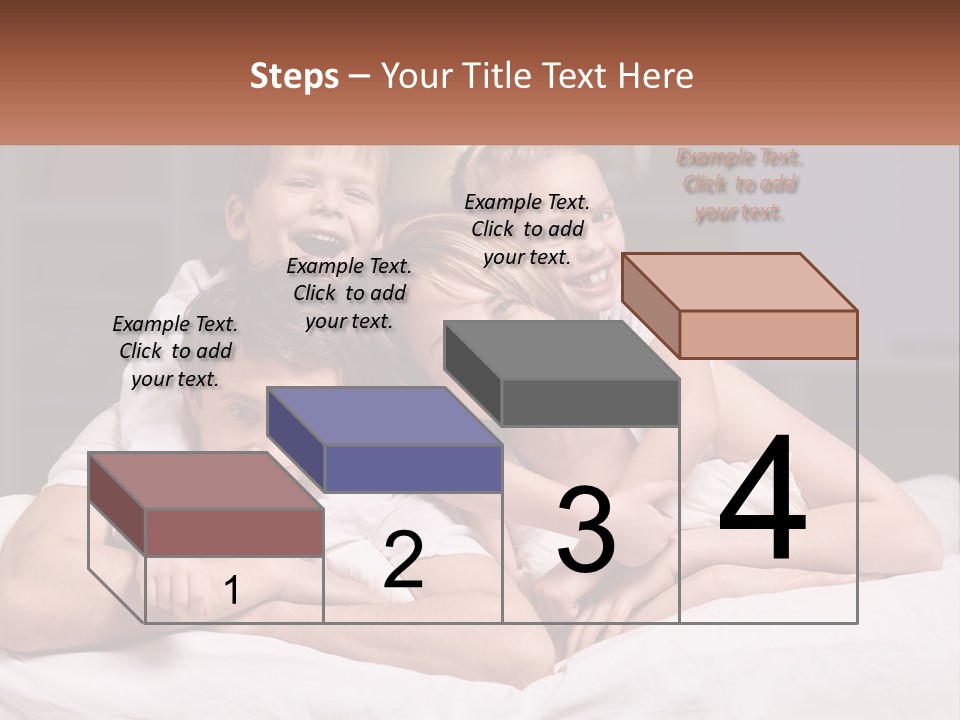 Steps – Your Title Text Here

Example Text. Click to add your text.

Example Text. Click to add your text.

Example Text. Click to add your text.

Example Text. Click to add your text.

1

2

3

4